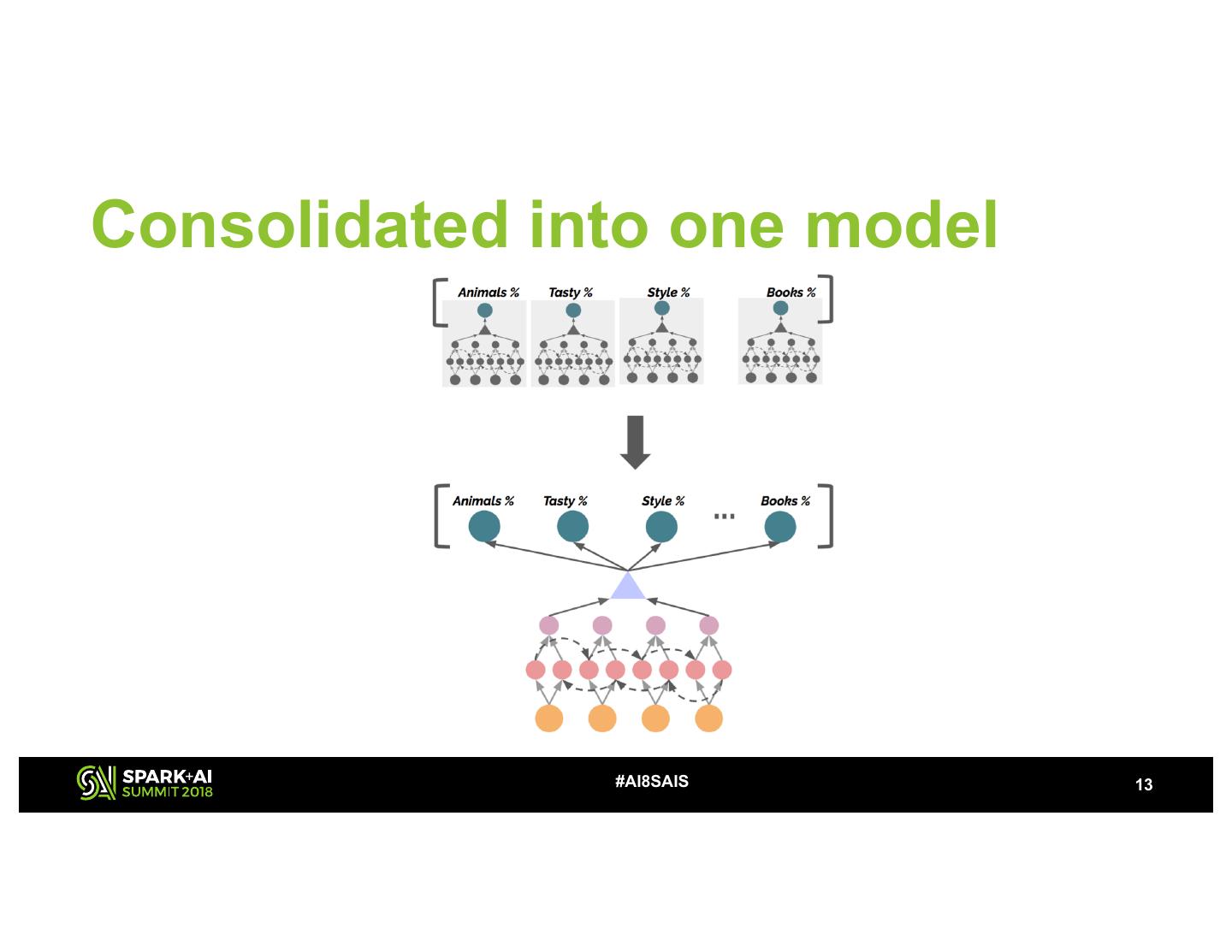 Consolidated into one model

Animals % Tasty % Style % Books %

Animals % Tasty % Style % ... Books %

SPARK+AI SUMMIT 2018

#AI8SAIS

13